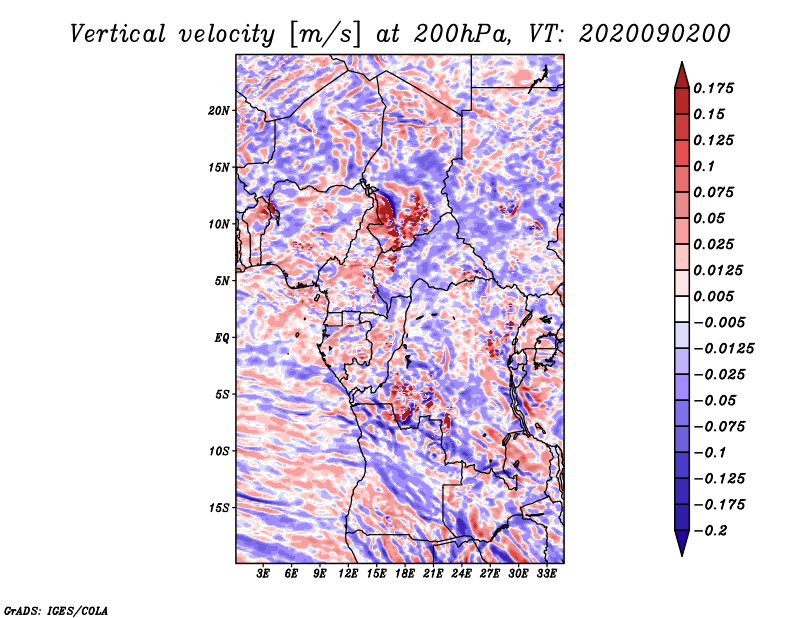 Vertical velocity [m/s] at 200hPa, VT: 2020090200

20N
15N
10N
5N
EQ
5S
10S
15S

3E 6E 9E 12E 15E 18E 21E 24E 27E 30E 33E

0.175
0.15
0.125
0.1
0.075
0.05
0.025
0.0125
0.005
−0.005
−0.0125
−0.025
−0.05
−0.075
−0.1
−0.125
−0.175
−0.2

GrADS: IGES/COLA